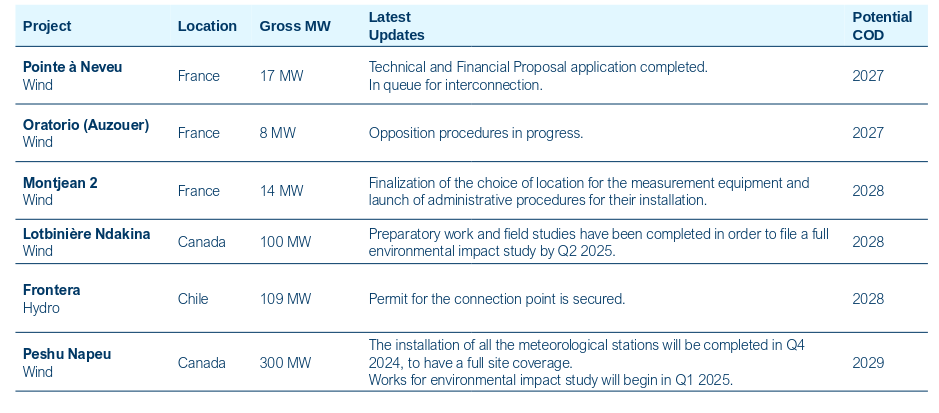 | Project | Location | Gross MW | Latest Updates | Potential COD |
|---|---|---|---|---|
| **Pointe à Neveu** Wind | France | 17 MW | Technical and Financial Proposal application completed. In queue for interconnection. | 2027 |
| **Oratorio (Auzouer)** Wind | France | 8 MW | Opposition procedures in progress. | 2027 |
| **Montjean 2** Wind | France | 14 MW | Finalization of the choice of location for the measurement equipment and launch of administrative procedures for their installation. | 2028 |
| **Lotbinière Ndakina** Wind | Canada | 100 MW | Preparatory work and field studies have been completed in order to file a full environmental impact study by Q2 2025. | 2028 |
| **Frontera** Hydro | Chile | 109 MW | Permit for the connection point is secured. | 2028 |
| **Peshu Napeu** Wind | Canada | 300 MW | The installation of all the meteorological stations will be completed in Q4 2024, to have a full site coverage. Works for environmental impact study will begin in Q1 2025. | 2029 |